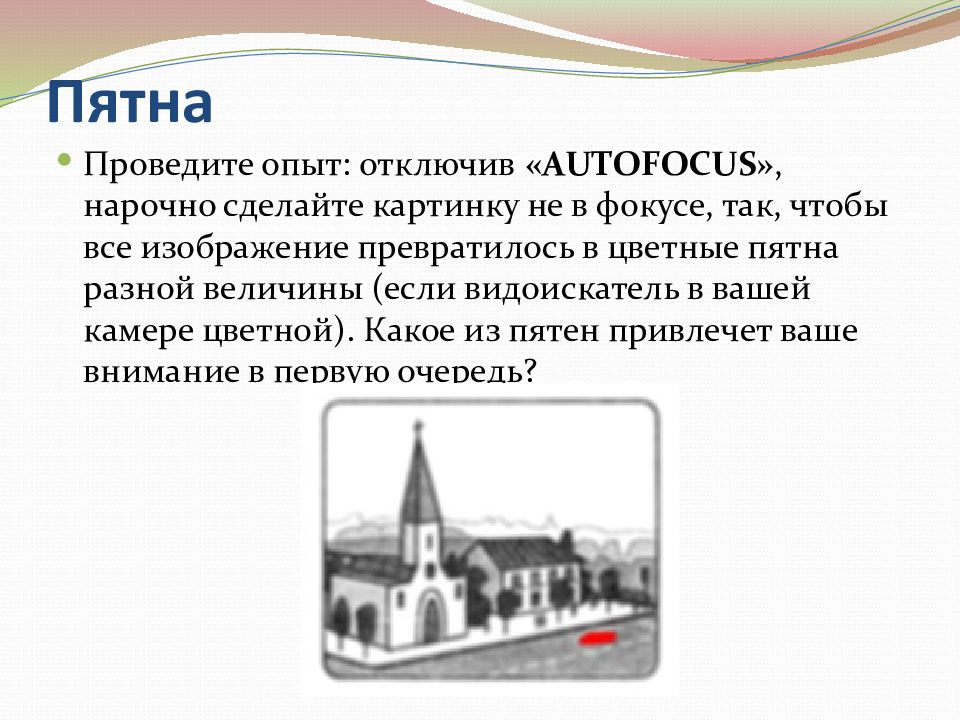 Пятна

Проведите опыт: отключив «AUTOFOCUS», нарочно сделайте картинку не в фокусе, так, чтобы все изображение превратилось в цветные пятна разной величины (если видоискатель в вашей камере цветной). Какое из пятен привлечет ваше внимание в первую очередь?